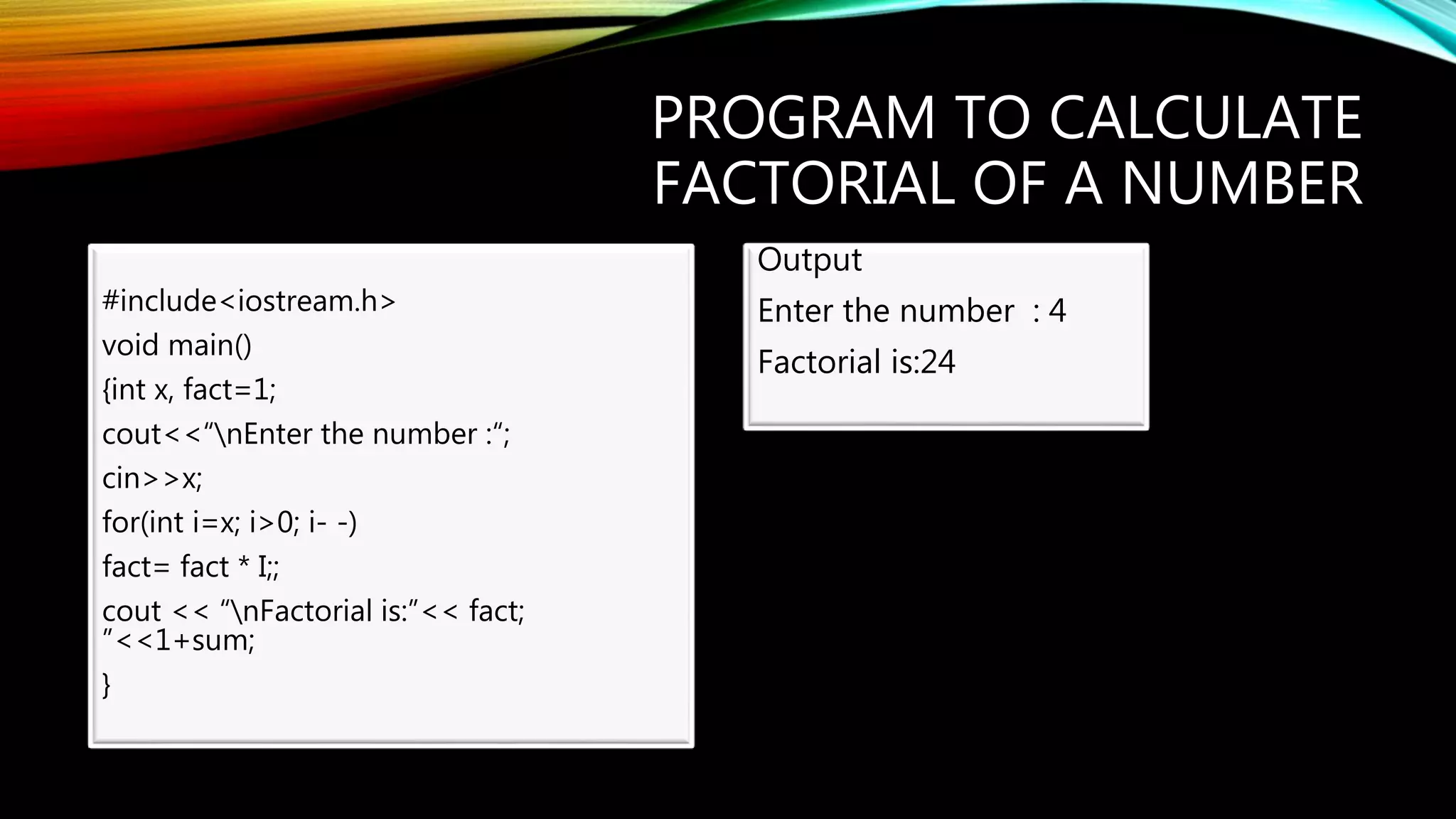 PROGRAM TO CALCULATE FACTORIAL OF A NUMBER

#include<iostream.h>

void main()

{int x, fact=1;

cout<<“\nEnter the number :“;

cin>>x;

for(int i=x; i>0; i- -)

fact= fact * I;;

cout << “\nFactorial is:”<< fact;
”<<1+sum;

}

Output

Enter the number : 4

Factorial is:24